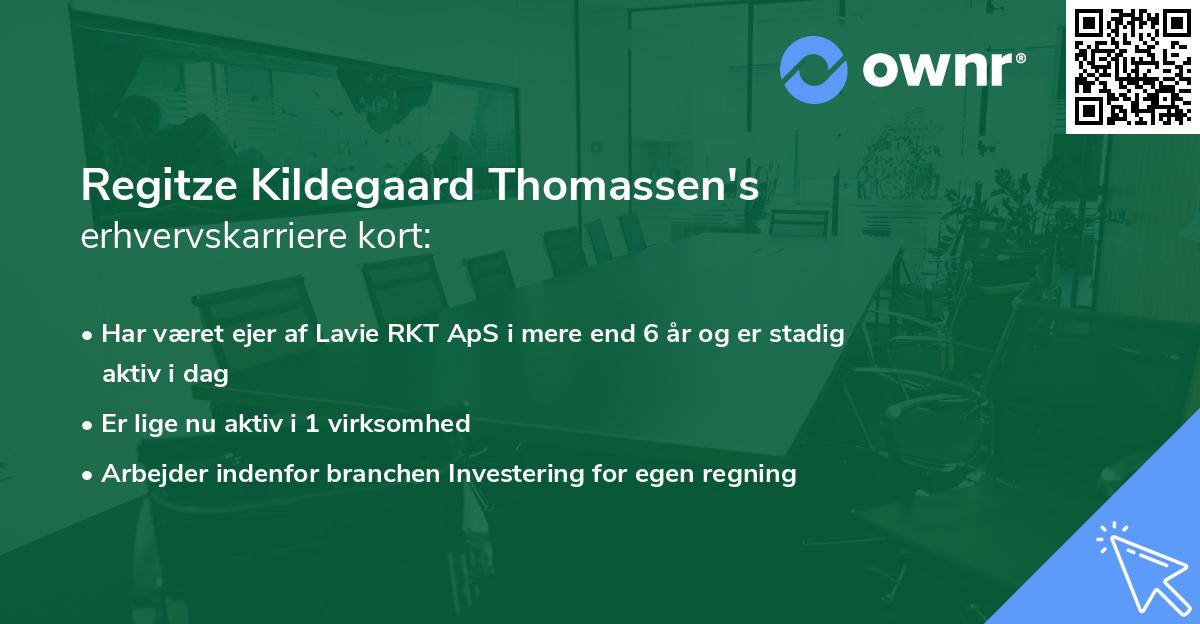 ownr®

Regitze Kildegaard Thomassen's
erhvervskarriere kort:

• Har været ejer af Lavie RKT ApS i mere end 6 år og er stadig aktiv i dag

• Er lige nu aktiv i 1 virksomhed

• Arbejder indenfor branchen Investering for egen regning